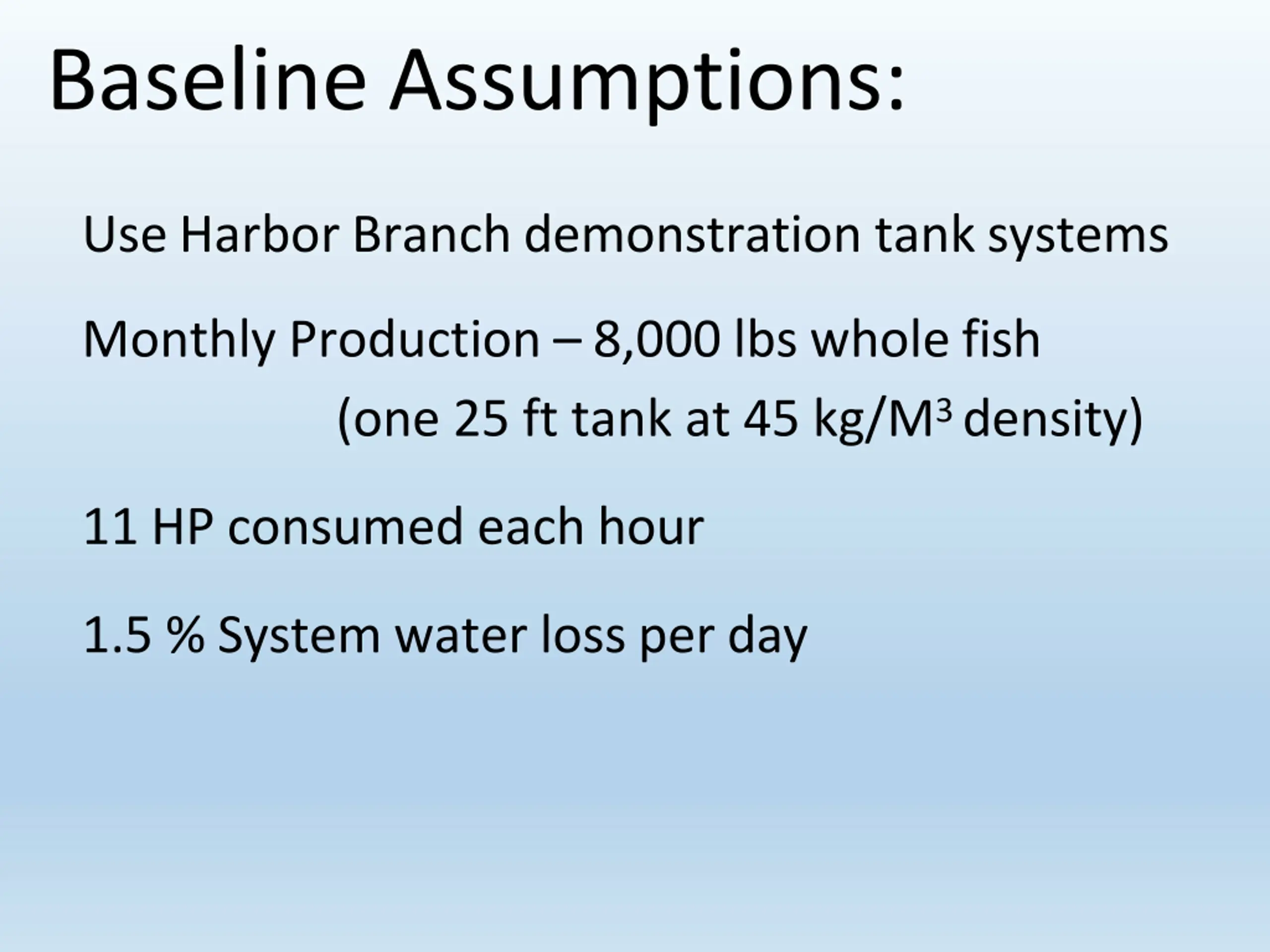 Baseline Assumptions:

Use Harbor Branch demonstration tank systems

Monthly Production – 8,000 lbs whole fish (one 25 ft tank at 45 kg/$M^3$ density)

11 HP consumed each hour

1.5 % System water loss per day